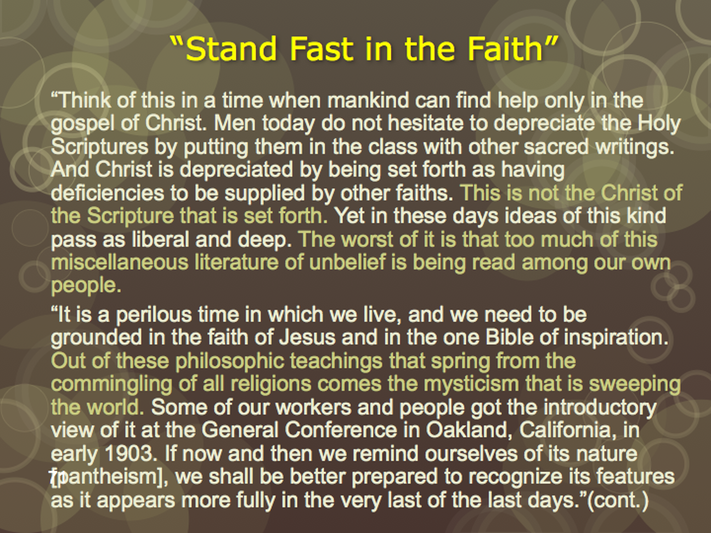 “Stand Fast in the Faith”

“Think of this in a time when mankind can find help only in the gospel of Christ. Men today do not hesitate to depreciate the Holy Scriptures by putting them in the class with other sacred writings. And Christ is depreciated by being set forth as having deficiencies to be supplied by other faiths. This is not the Christ of the Scripture that is set forth. Yet in these days ideas of this kind pass as liberal and deep. The worst of it is that too much of this miscellaneous literature of unbelief is being read among our own people.

“It is a perilous time in which we live, and we need to be grounded in the faith of Jesus and in the one Bible of inspiration. Out of these philosophic teachings that spring from the commingling of all religions comes the mysticism that is sweeping the world. Some of our workers and people got the introductory view of it at the General Conference in Oakland, California, in early 1903. If now and then we remind ourselves of its nature [pantheism], we shall be better prepared to recognize its features as it appears more fully in the very last of the last days.”(cont.)